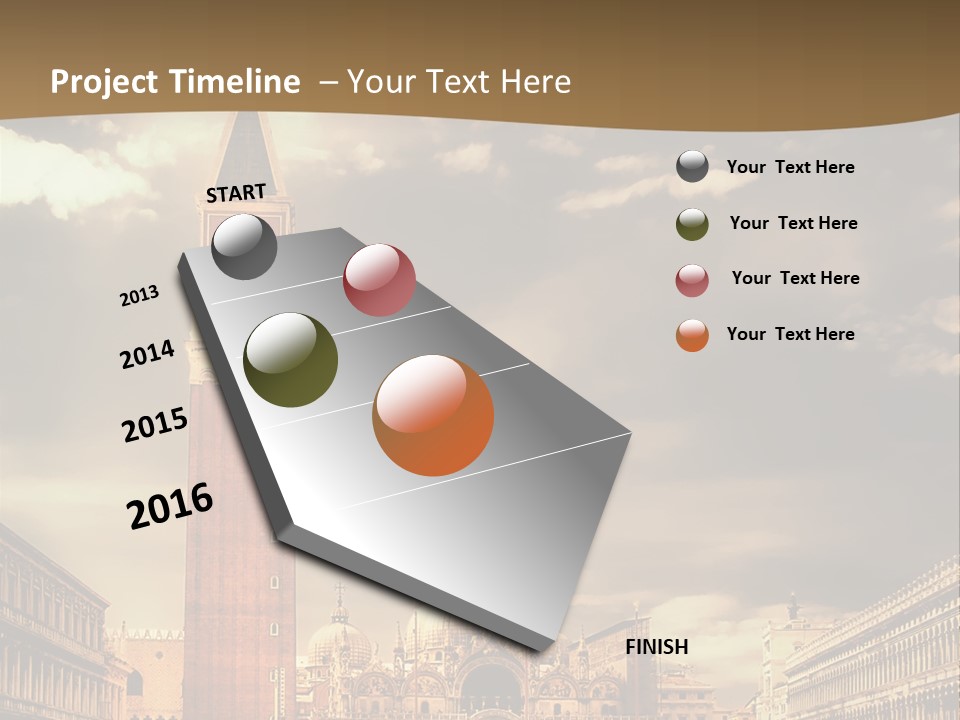 Project Timeline – Your Text Here

START

2013

2014

2015

2016

FINISH

Your Text Here

Your Text Here

Your Text Here

Your Text Here